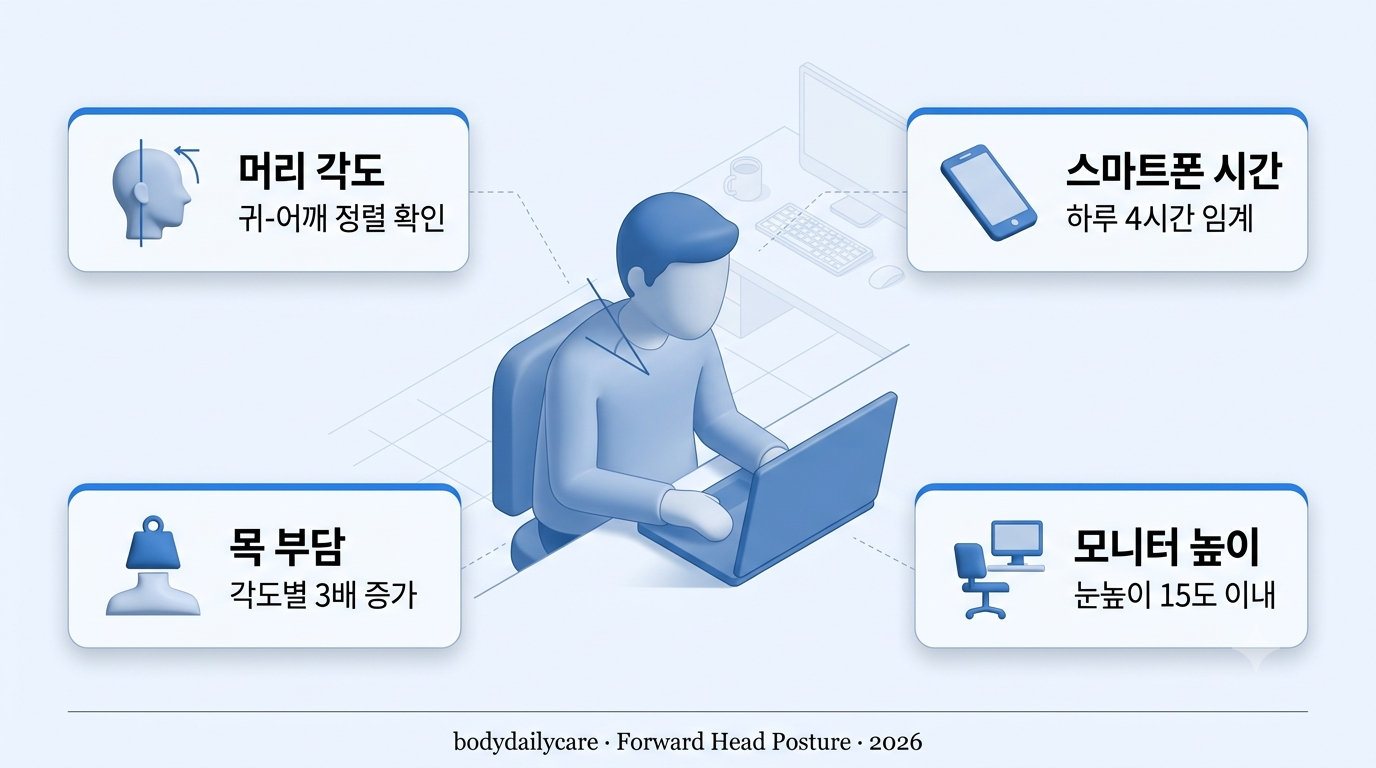 머리 각도
귀-어깨 정렬 확인

스마트폰 시간
하루 4시간 임계

목 부담
각도별 3배 증가

모니터 높이
눈높이 15도 이내

bodydailycare · Forward Head Posture · 2026